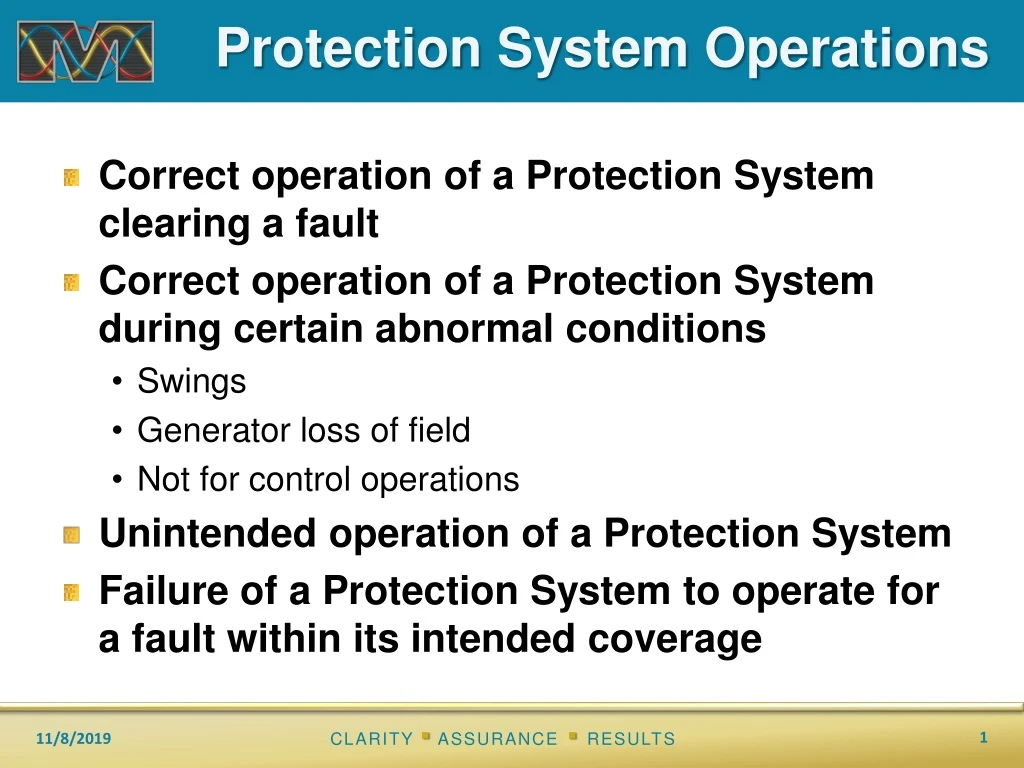 Protection System Operations

Correct operation of a Protection System clearing a fault

Correct operation of a Protection System during certain abnormal conditions
• Swings
• Generator loss of field
• Not for control operations

Unintended operation of a Protection System

Failure of a Protection System to operate for a fault within its intended coverage

11/8/2019

CLARITY ▪ ASSURANCE ▪ RESULTS

1